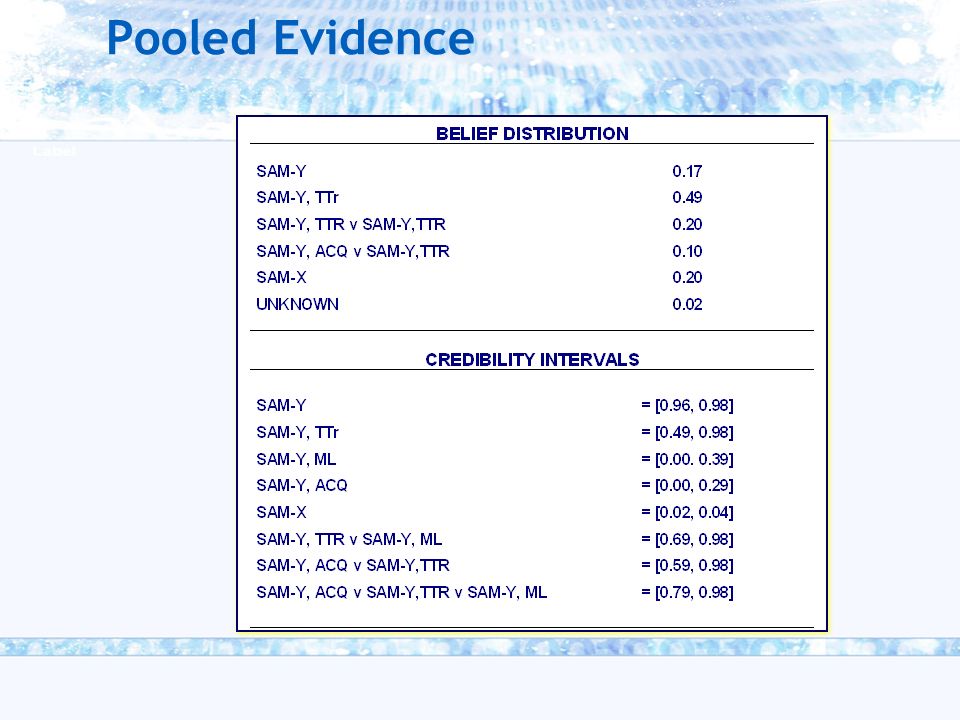 Pooled Evidence

BELIEF DISTRIBUTION

| | |
|---|---|
| SAM-Y | 0.17 |
| SAM-Y, TTr | 0.49 |
| SAM-Y, TTR v SAM-Y,TTR | 0.20 |
| SAM-Y, ACQ v SAM-Y,TTR | 0.10 |
| SAM-X | 0.20 |
| UNKNOWN | 0.02 |

CREDIBILITY INTERVALS

| | |
|---|---|
| SAM-Y | = [0.96, 0.98] |
| SAM-Y, TTr | = [0.49, 0.98] |
| SAM-Y, ML | = [0.00. 0.39] |
| SAM-Y, ACQ | = [0.00, 0.29] |
| SAM-X | = [0.02, 0.04] |
| SAM-Y, TTR v SAM-Y, ML | = [0.69, 0.98] |
| SAM-Y, ACQ v SAM-Y,TTR | = [0.59, 0.98] |
| SAM-Y, ACQ v SAM-Y,TTR v SAM-Y, ML | = [0.79, 0.98] |